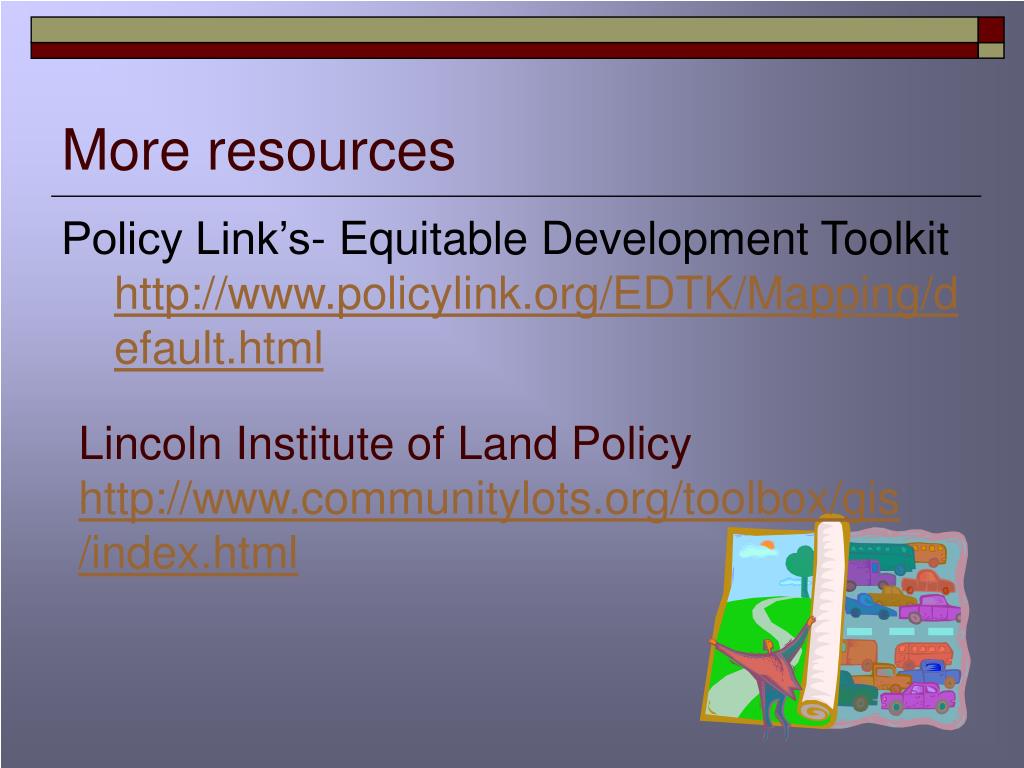 More resources

Policy Link’s- Equitable Development Toolkit http://www.policylink.org/EDTK/Mapping/default.html

Lincoln Institute of Land Policy http://www.communitylots.org/toolbox/gis/index.html